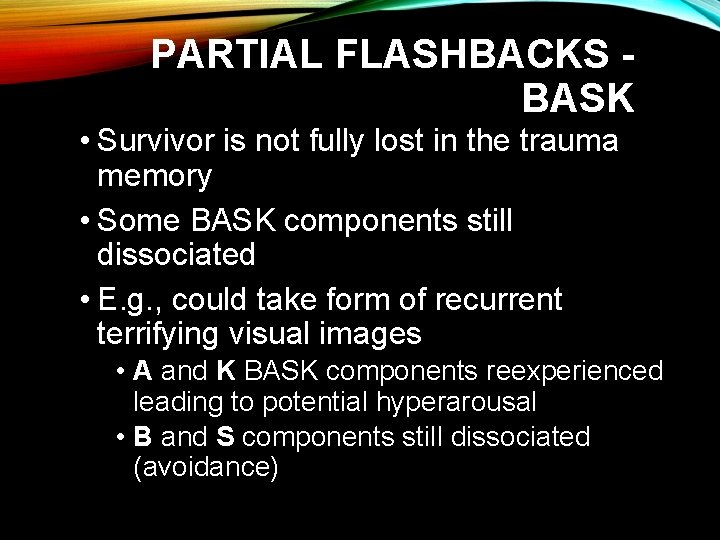 PARTIAL FLASHBACKS - BASK

• Survivor is not fully lost in the trauma memory
• Some BASK components still dissociated
• E.g., could take form of recurrent terrifying visual images
  • A and K BASK components reexperienced leading to potential hyperarousal
  • B and S components still dissociated (avoidance)